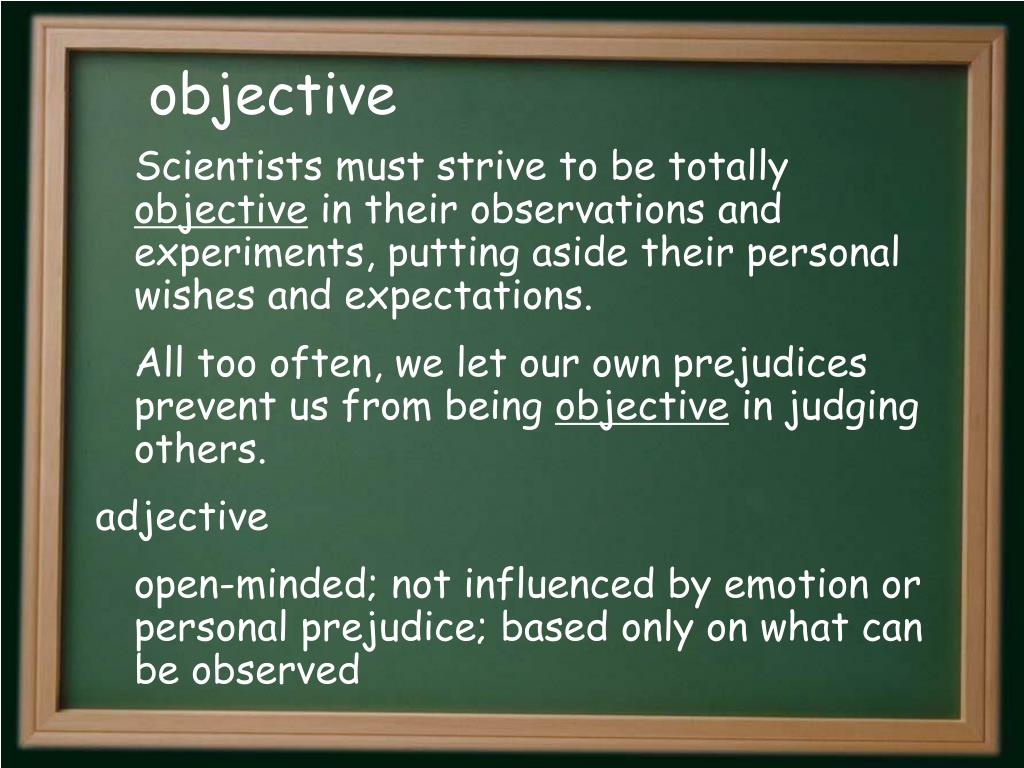 objective

Scientists must strive to be totally objective in their observations and experiments, putting aside their personal wishes and expectations.

All too often, we let our own prejudices prevent us from being objective in judging others.

adjective

open-minded; not influenced by emotion or personal prejudice; based only on what can be observed